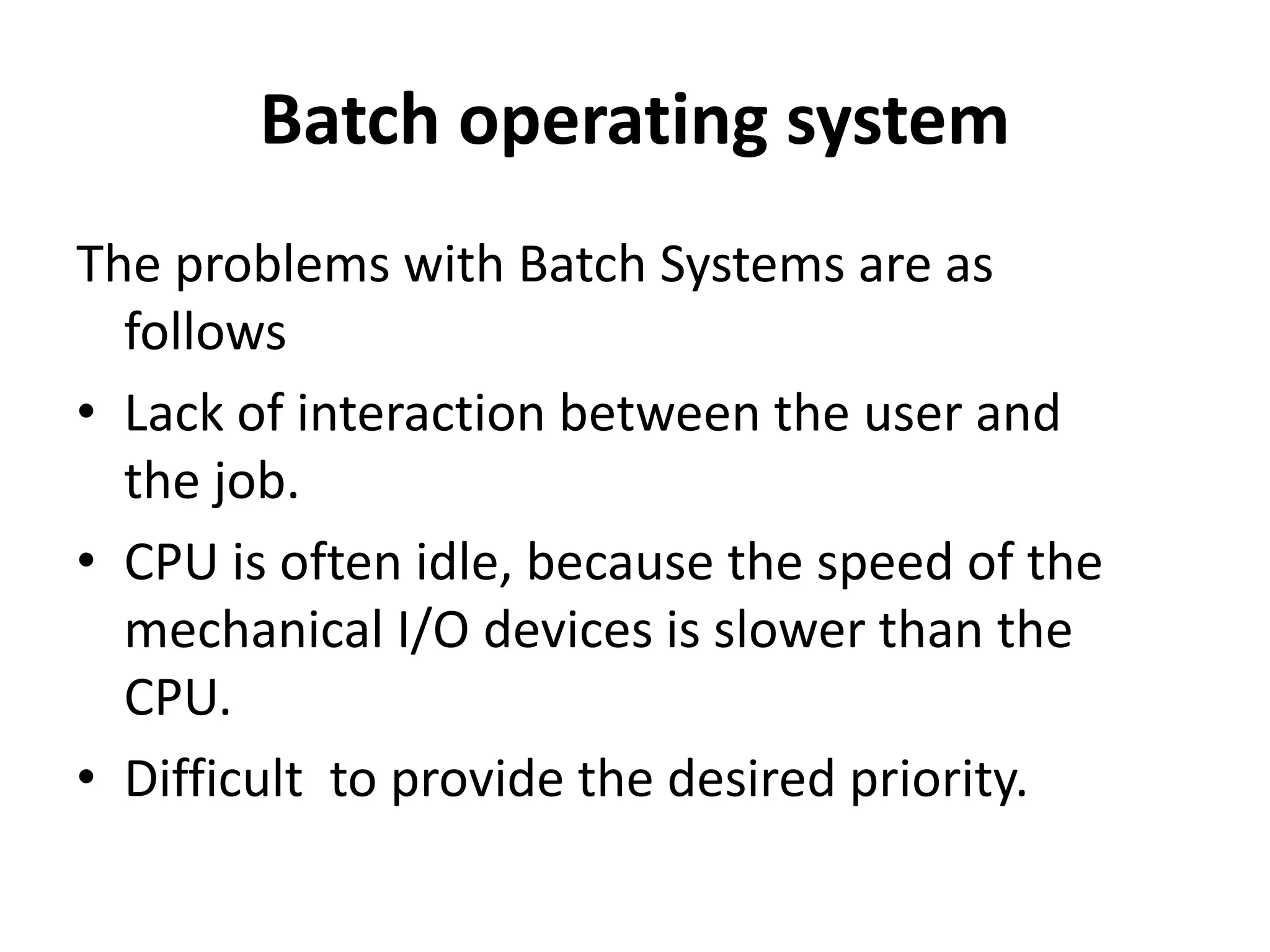 Batch operating system

The problems with Batch Systems are as follows

• Lack of interaction between the user and the job.

• CPU is often idle, because the speed of the mechanical I/O devices is slower than the CPU.

• Difficult  to provide the desired priority.